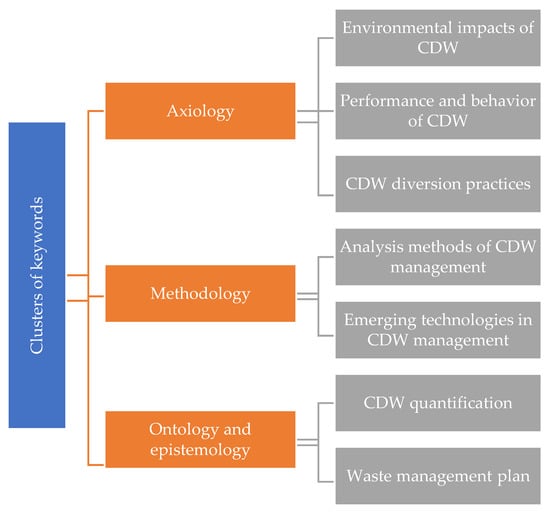 Clusters of keywords

Axiology

Environmental impacts of CDW

Performance and behavior of CDW

CDW diversion practices

Methodology

Analysis methods of CDW management

Emerging technologies in CDW management

Ontology and epistemology

CDW quantification

Waste management plan